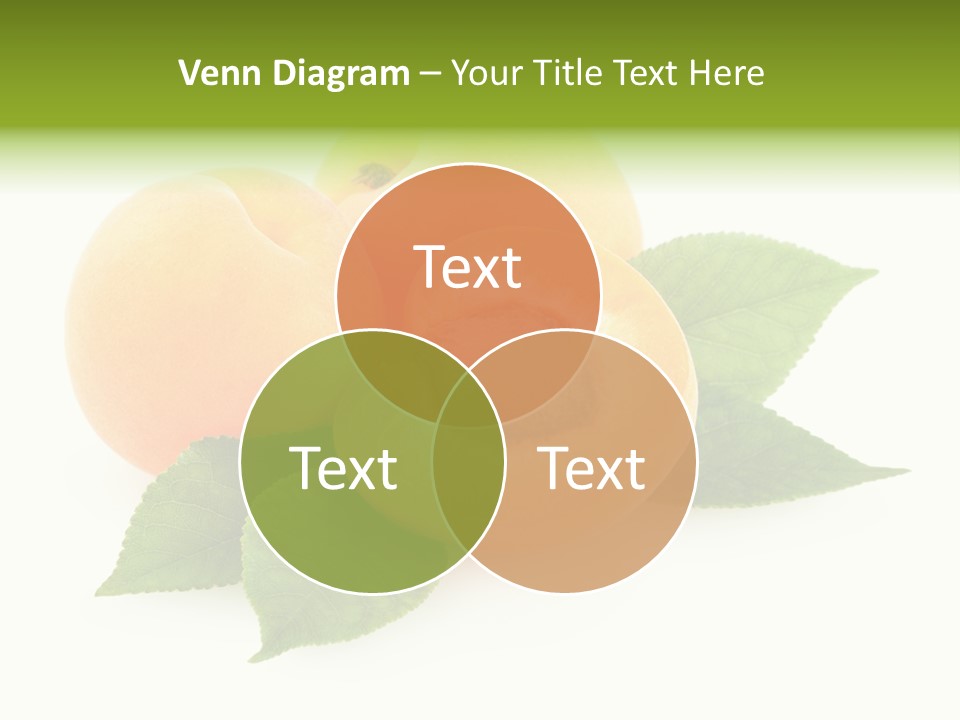 Venn Diagram – Your Title Text Here

Text

Text

Text